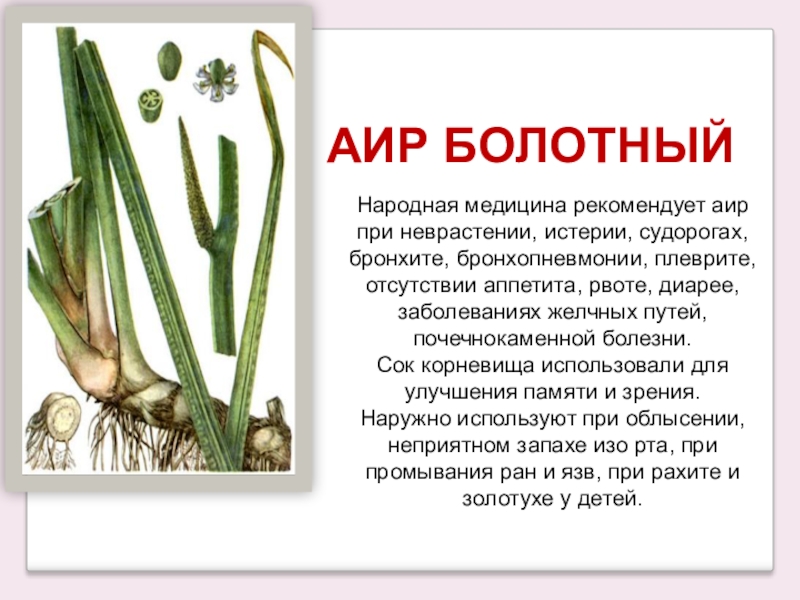 АИР БОЛОТНЫЙ

Народная медицина рекомендует аир при неврастении, истерии, судорогах, бронхите, бронхопневмонии, плеврите, отсутствии аппетита, рвоте, диарее, заболеваниях желчных путей, почечнокаменной болезни.
Сок корневища использовали для улучшения памяти и зрения.
Наружно используют при облысении, неприятном запахе изо рта, при промывания ран и язв, при рахите и золотухе у детей.